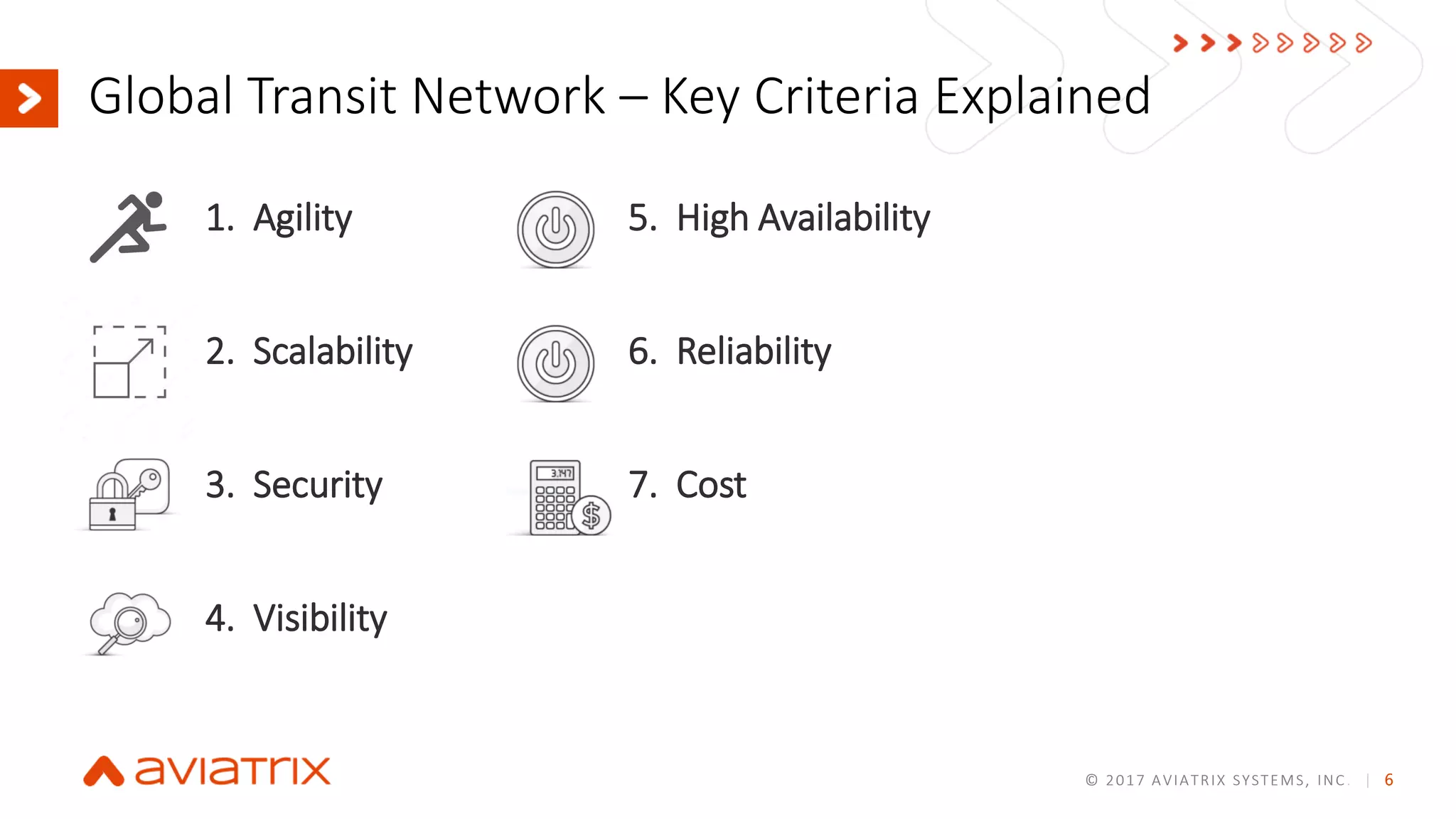 Global Transit Network – Key Criteria Explained

1. Agility

2. Scalability

3. Security

4. Visibility

5. High Availability

6. Reliability

3.147

7. Cost

aviatrix

© 2017 AVIATRIX SYSTEMS, INC. | 6